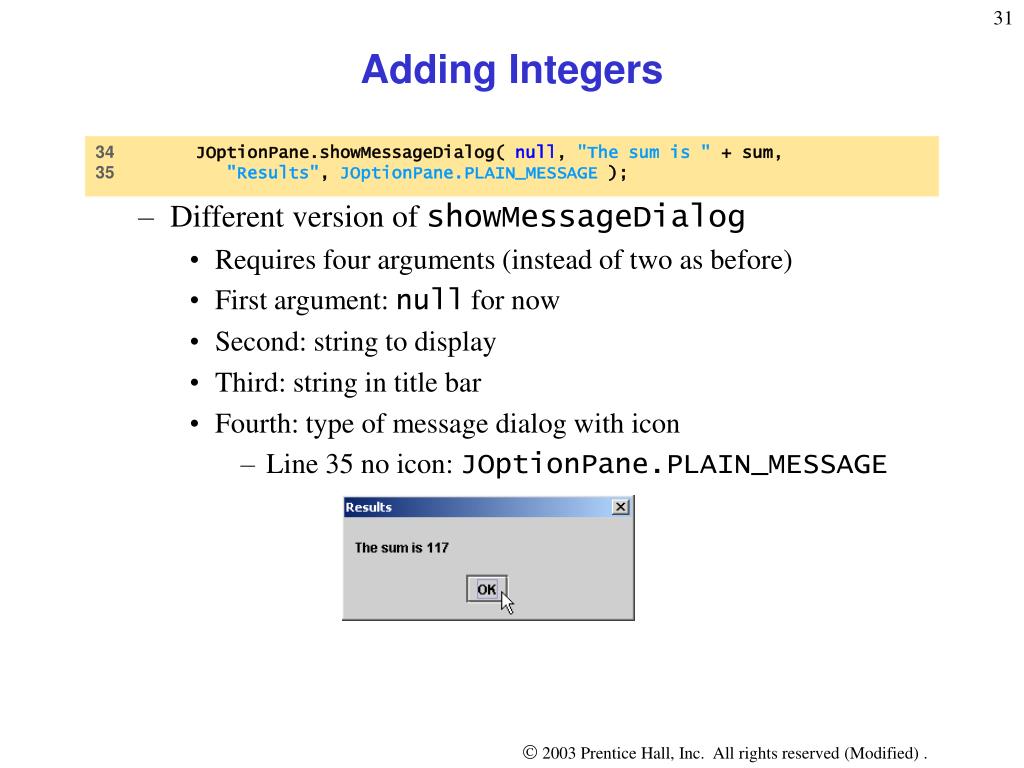 31

Adding Integers

34 JOptionPane.showMessageDialog( null, "The sum is " + sum,
35 "Results", JOptionPane.PLAIN_MESSAGE );

– Different version of showMessageDialog
• Requires four arguments (instead of two as before)
• First argument: null for now
• Second: string to display
• Third: string in title bar
• Fourth: type of message dialog with icon
– Line 35 no icon: JOptionPane.PLAIN_MESSAGE

Results
The sum is 117
OK

© 2003 Prentice Hall, Inc. All rights reserved (Modified) .